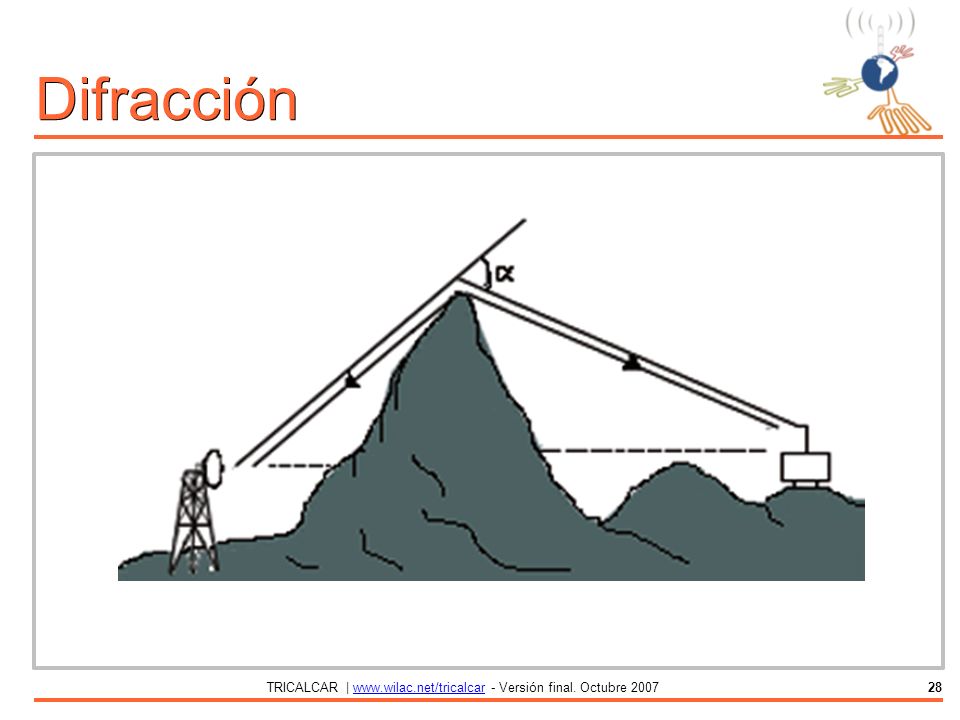 Difracción

$\alpha$

TRICALCAR | www.wilac.net/tricalcar - Versión final. Octubre 2007

28